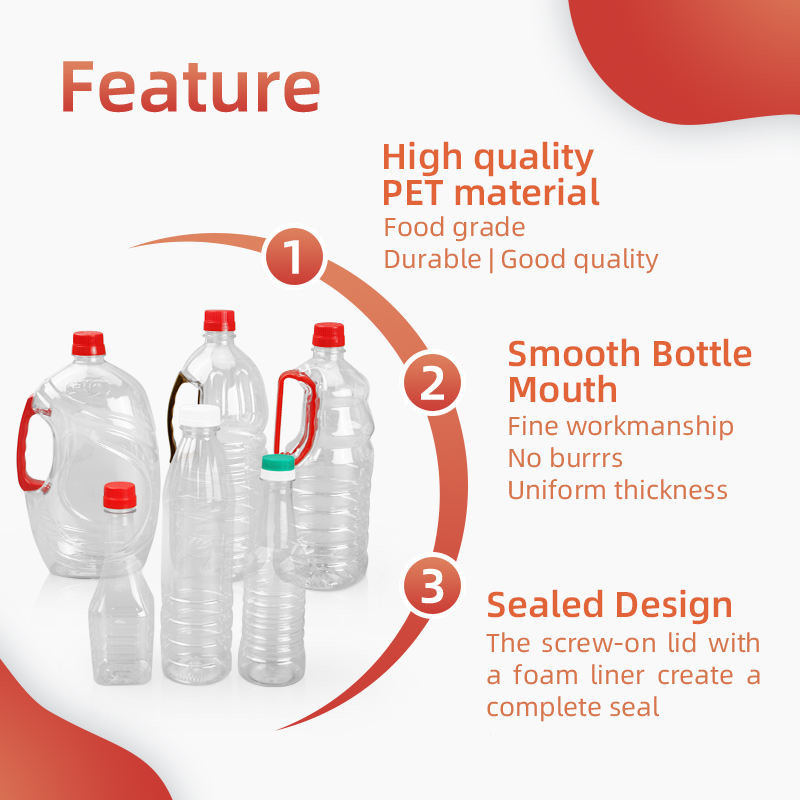 Feature

1

High quality PET material
Food grade
Durable | Good quality

2

Smooth Bottle Mouth
Fine workmanship
No burrrs
Uniform thickness

3

Sealed Design
The screw-on lid with a foam liner create a complete seal